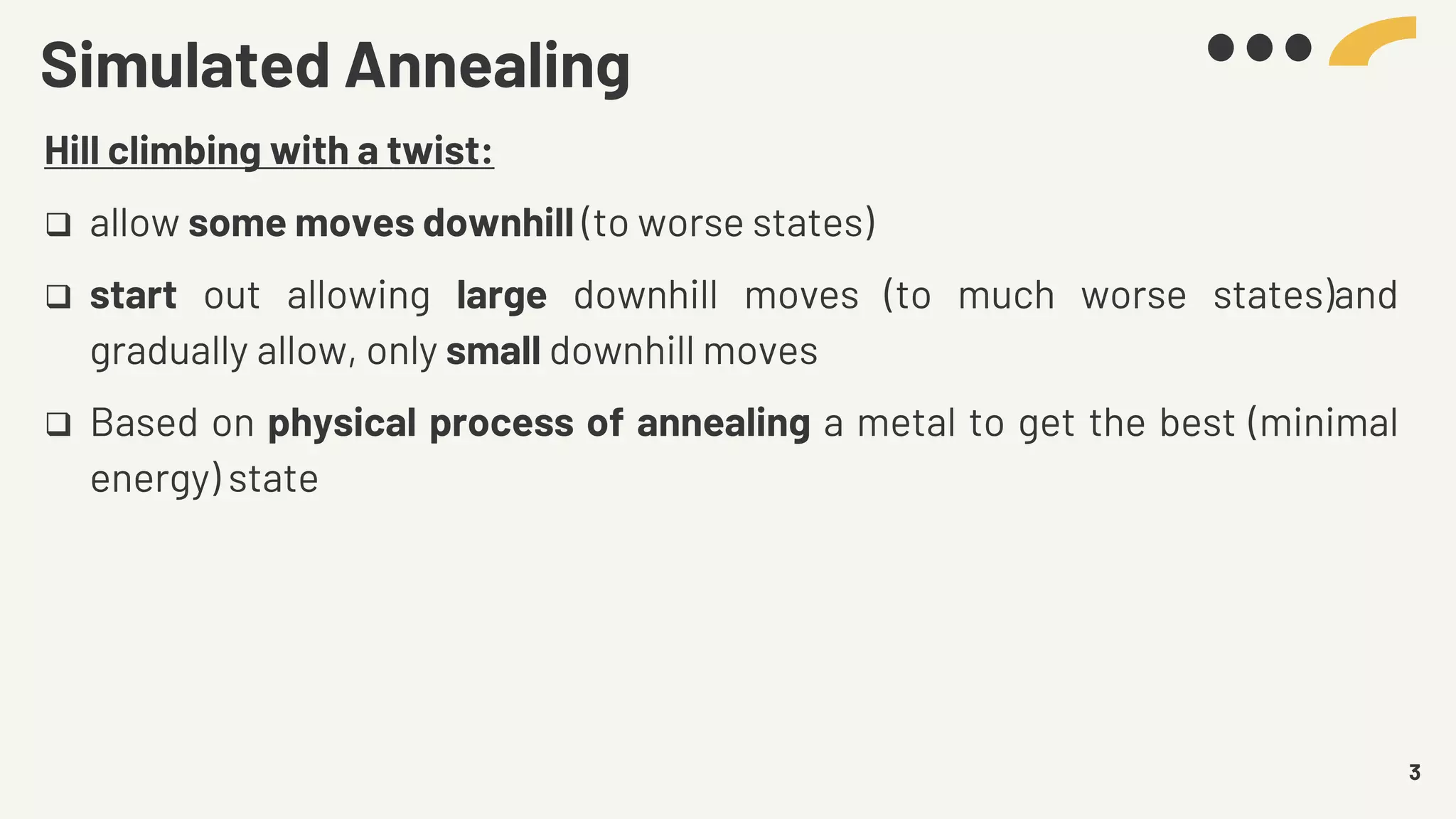 Simulated Annealing

Hill climbing with a twist:

❑ allow some moves downhill (to worse states)

❑ start out allowing large downhill moves (to much worse states)and gradually allow, only small downhill moves

❑ Based on physical process of annealing a metal to get the best (minimal energy) state

3